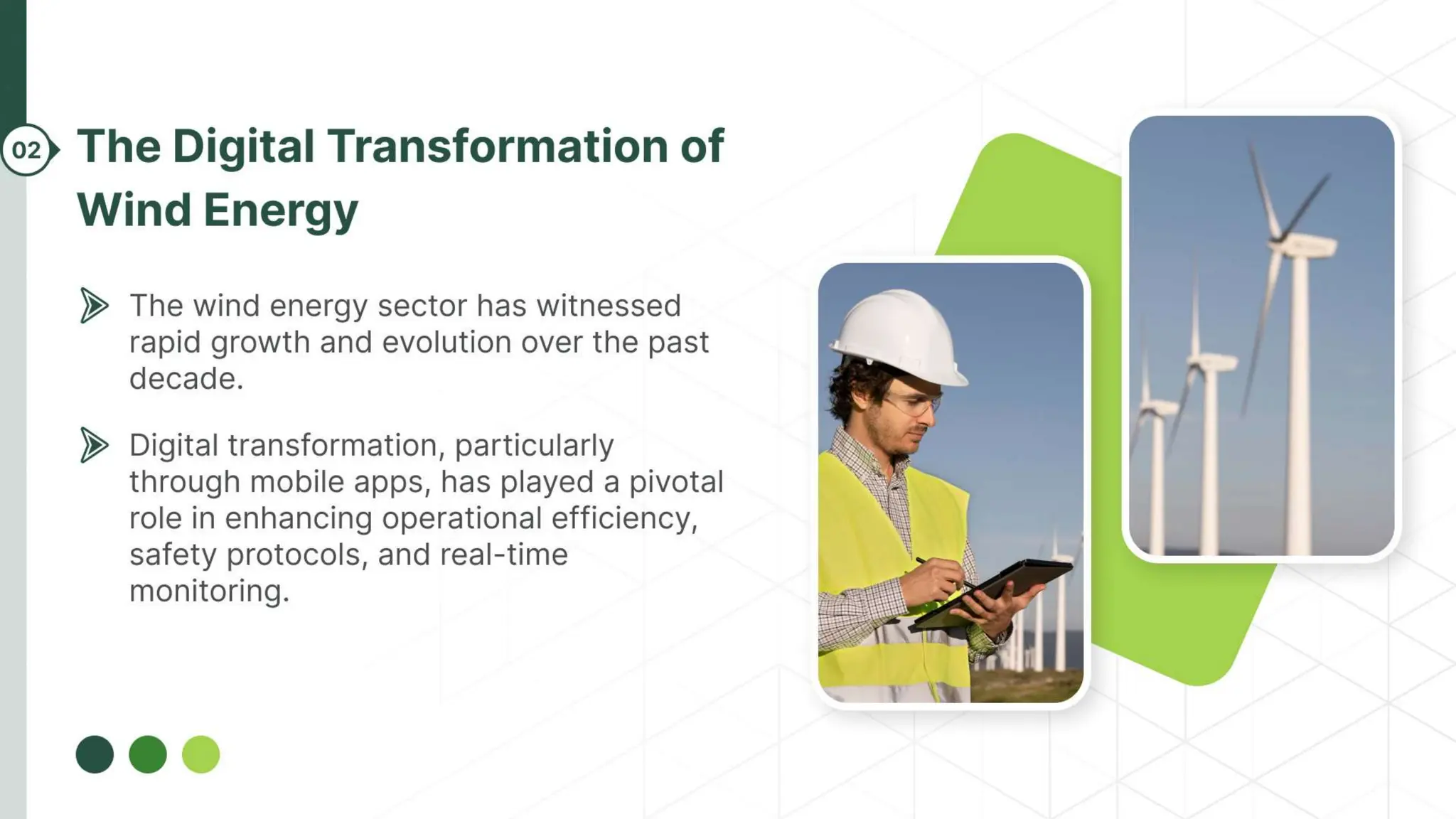 02

The Digital Transformation of Wind Energy

The wind energy sector has witnessed rapid growth and evolution over the past decade.

Digital transformation, particularly through mobile apps, has played a pivotal role in enhancing operational efficiency, safety protocols, and real-time monitoring.